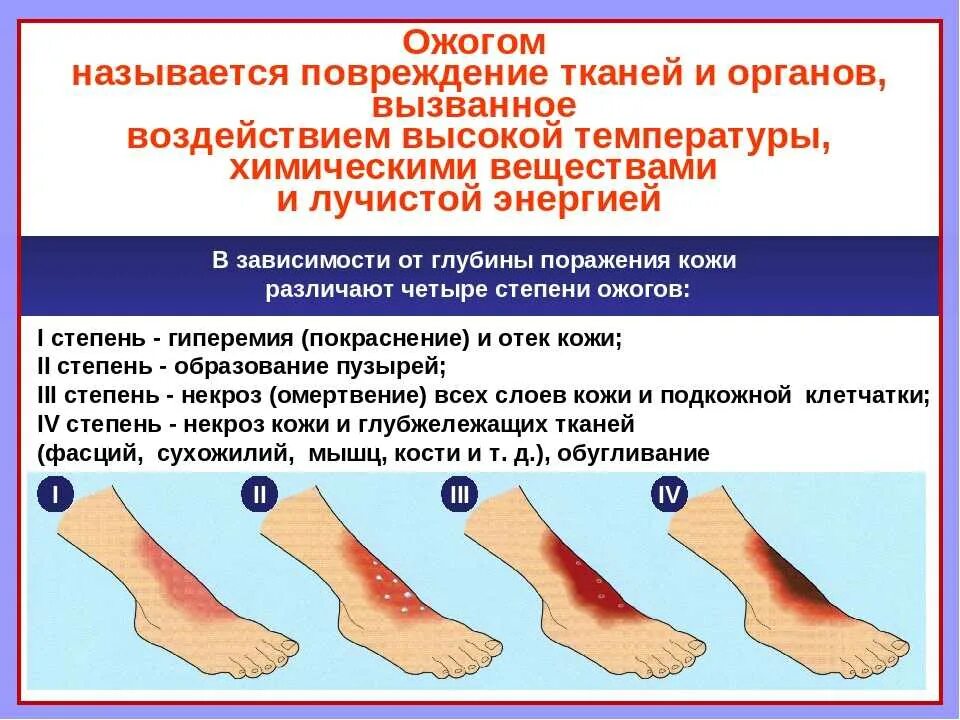 Ожогом
называется повреждение тканей и органов, вызванное
воздействием высокой температуры, химическими веществами
и лучистой энергией

В зависимости от глубины поражения кожи различают четыре степени ожогов:

I степень - гиперемия (покраснение) и отек кожи;
II степень - образование пузырей;
III степень - некроз (омертвение) всех слоев кожи и подкожной клетчатки;
IV степень - некроз кожи и глубжележащих тканей
(фасций, сухожилий, мышц, кости и т. д.), обугливание

I

II

III

IV